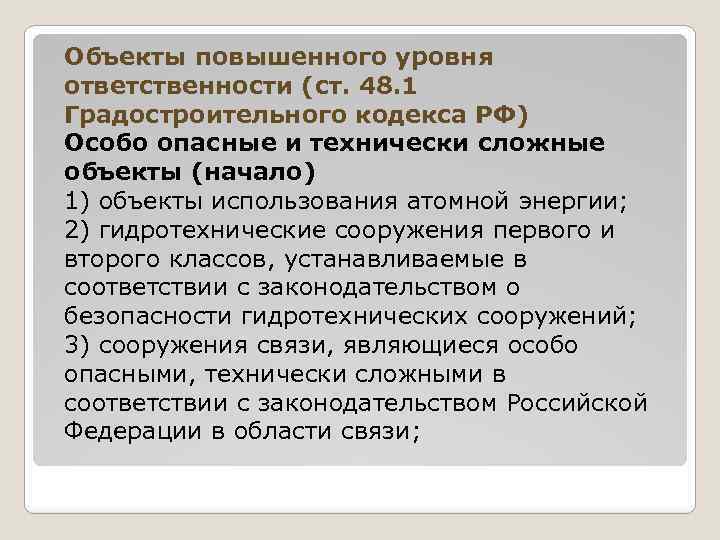 Объекты повышенного уровня ответственности (ст. 48.1 Градостроительного кодекса РФ)

Особо опасные и технически сложные объекты (начало)

1) объекты использования атомной энергии;
2) гидротехнические сооружения первого и второго классов, устанавливаемые в соответствии с законодательством о безопасности гидротехнических сооружений;
3) сооружения связи, являющиеся особо опасными, технически сложными в соответствии с законодательством Российской Федерации в области связи;